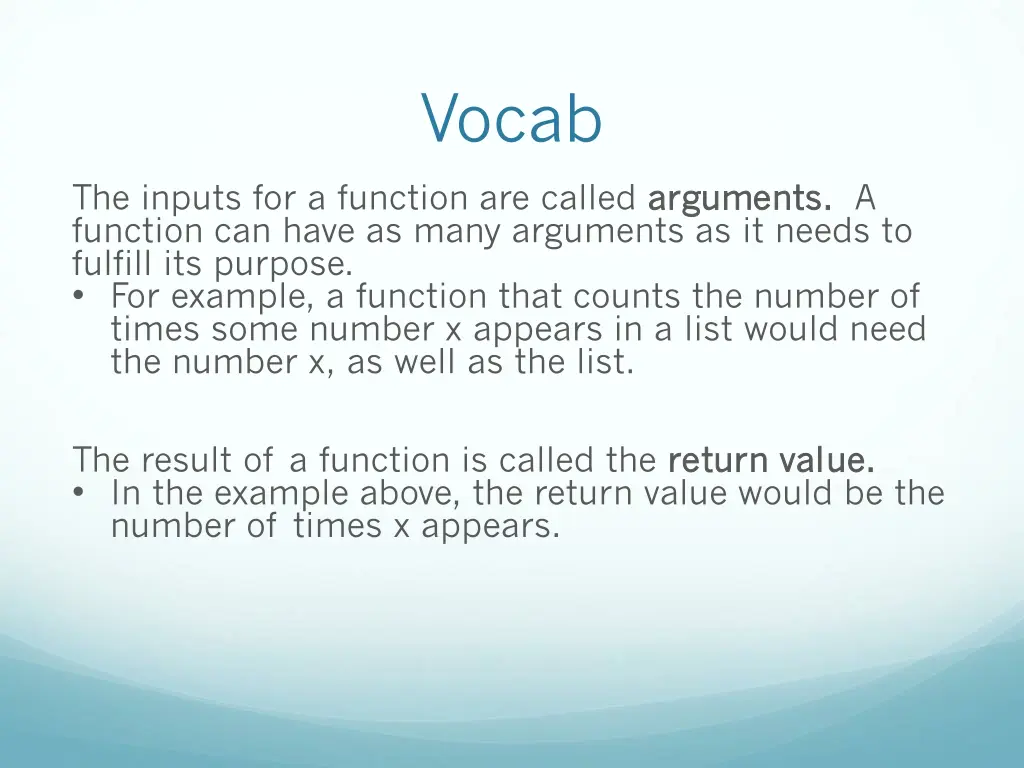 Vocab

The inputs for a function are called arguments. A function can have as many arguments as it needs to fulfill its purpose.
• For example, a function that counts the number of times some number x appears in a list would need the number x, as well as the list.

The result of a function is called the return value.
• In the example above, the return value would be the number of times x appears.